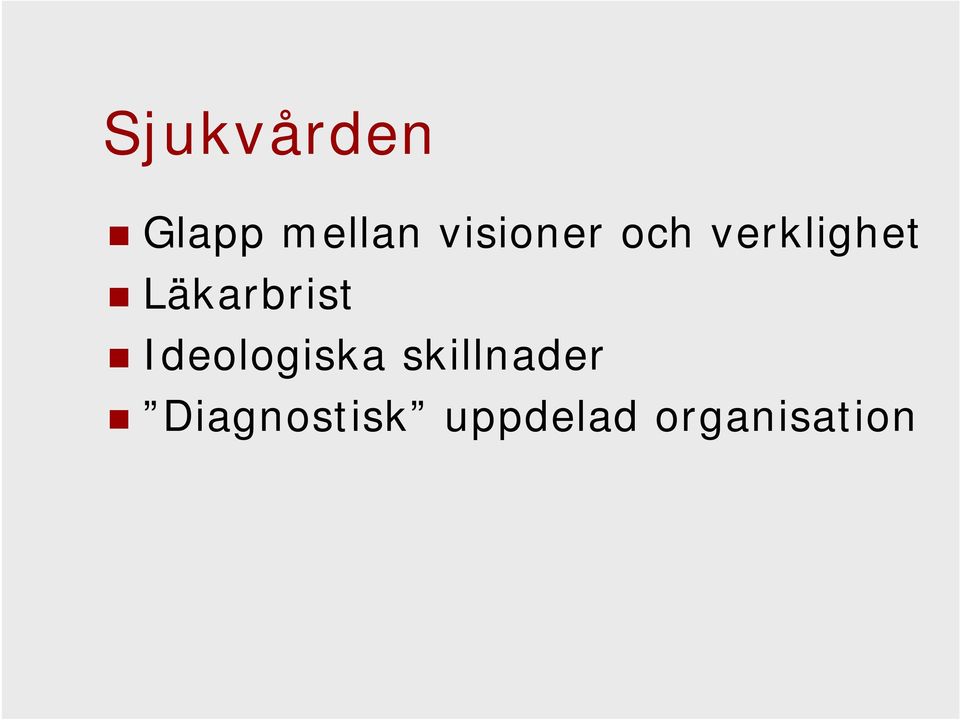 Sjukvården

- Glapp mellan visioner och verklighet
- Läkarbrist
- Ideologiska skillnader
- ”Diagnostisk” uppdelad organisation